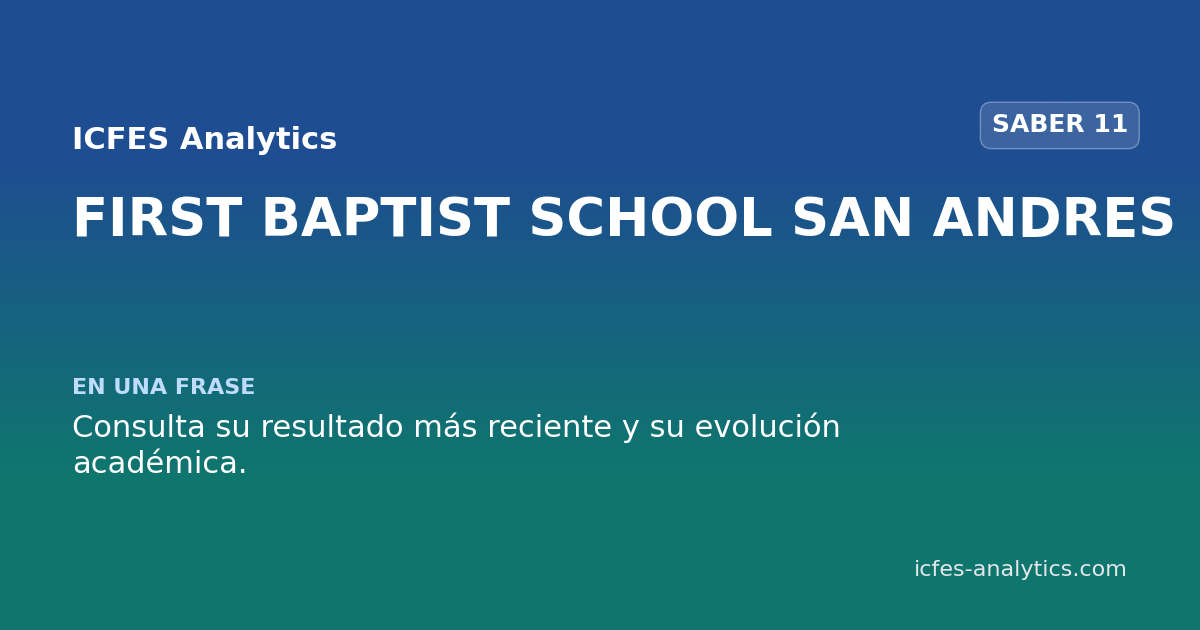 ICFES Analytics

SABER 11

FIRST BAPTIST SCHOOL SAN ANDRES

EN UNA FRASE

Consulta su resultado más reciente y su evolución académica.

icfes-analytics.com